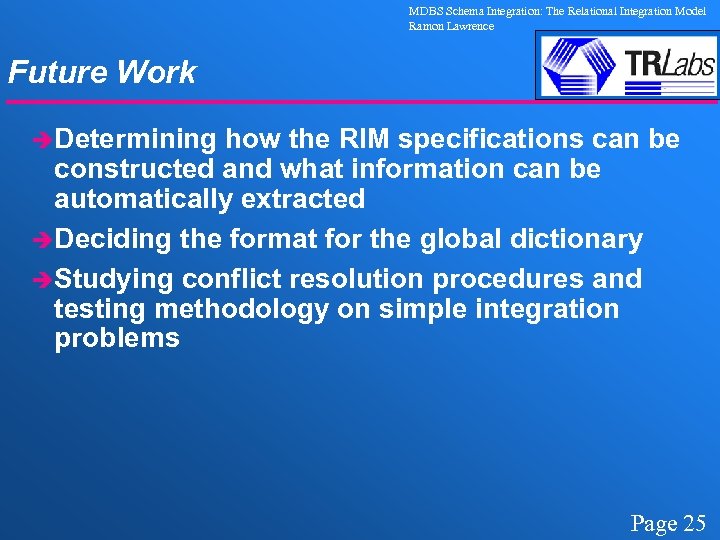 MDBS Schema Integration: The Relational Integration Model
Ramon Lawrence

TRLabs

Future Work

➔Determining how the RIM specifications can be constructed and what information can be automatically extracted

➔Deciding the format for the global dictionary

➔Studying conflict resolution procedures and testing methodology on simple integration problems

Page 25